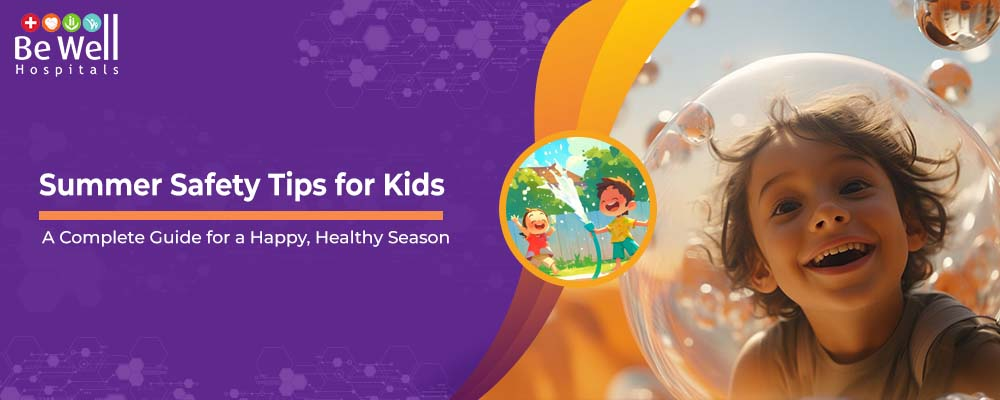 Be Well
Hospitals

Summer Safety Tips for Kids

A Complete Guide for a Happy, Healthy Season